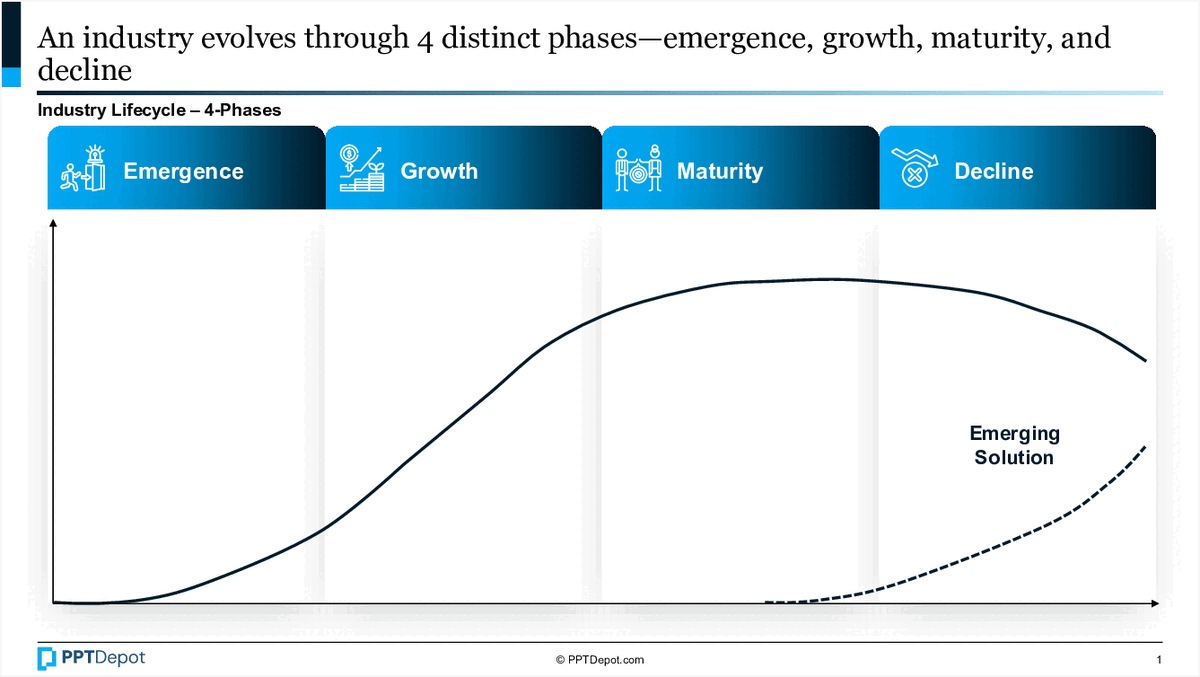 An industry evolves through 4 distinct phases—emergence, growth, maturity, and decline

Industry Lifecycle – 4-Phases

Emergence

Growth

Maturity

Decline

Emerging Solution

PPTDepot

© PPTDepot.com

1